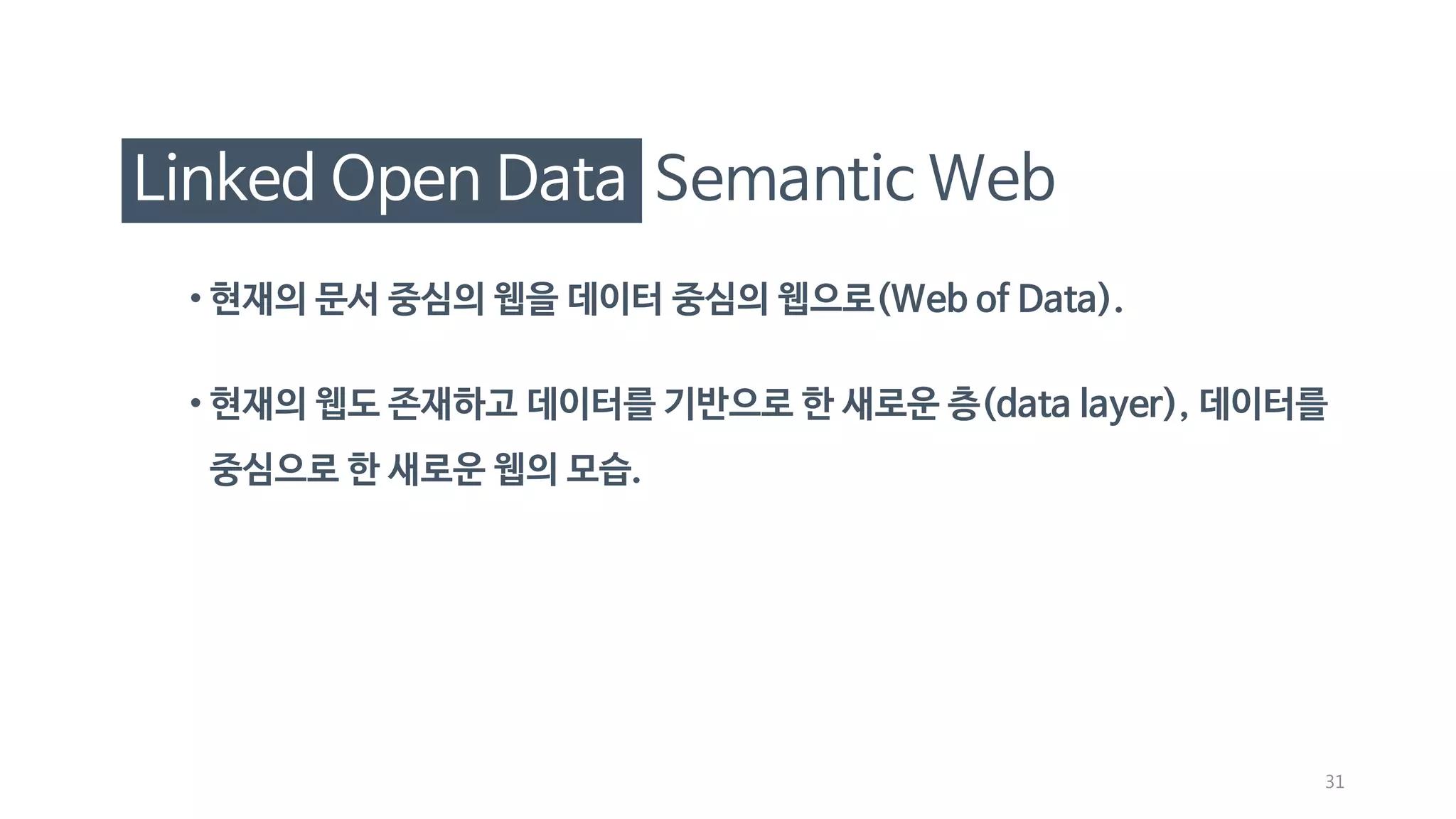 Linked Open Data Semantic Web

• 현재의 문서 중심의 웹을 데이터 중심의 웹으로(Web of Data).

• 현재의 웹도 존재하고 데이터를 기반으로 한 새로운 층(data layer), 데이터를 중심으로 한 새로운 웹의 모습.

31